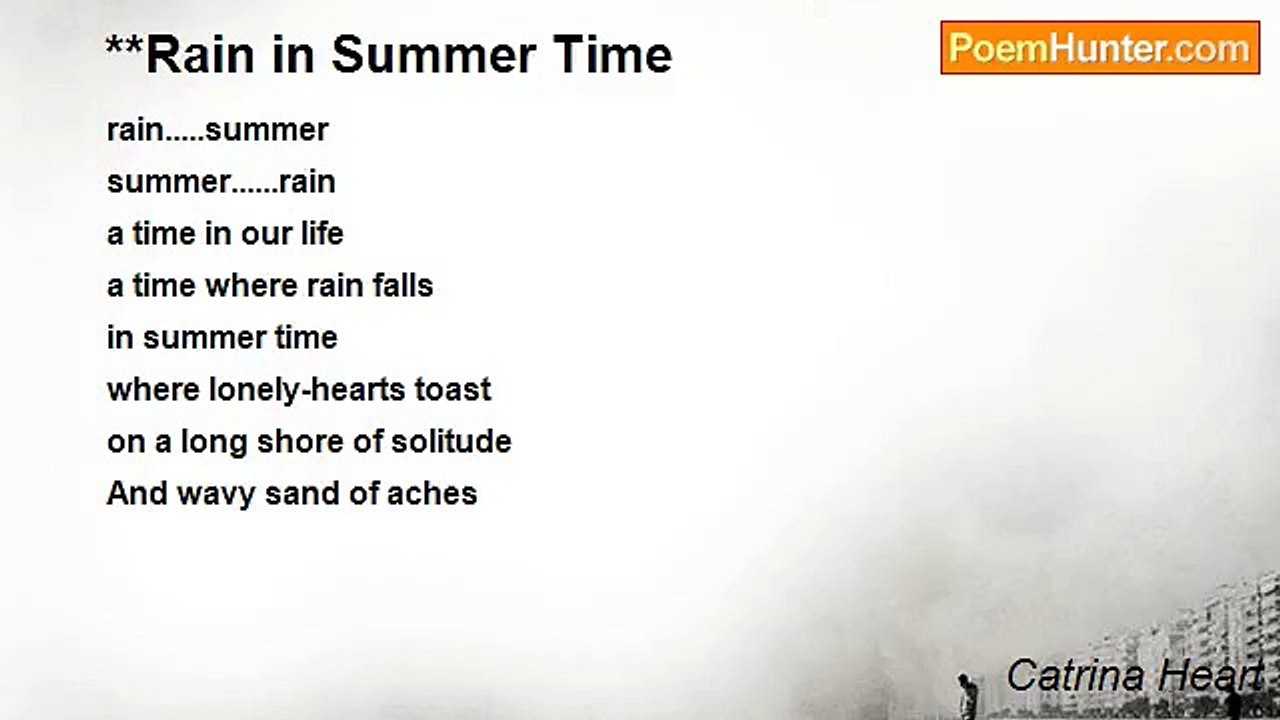 **Rain in Summer Time

PoemHunter.com

rain.....summer
summer......rain
a time in our life
a time where rain falls
in summer time
where lonely-hearts toast
on a long shore of solitude
And wavy sand of aches

Catrina Heart